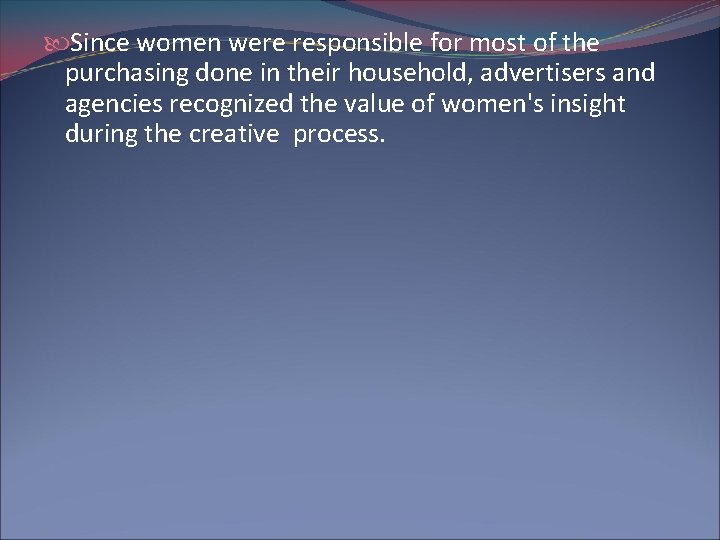 Since women were responsible for most of the purchasing done in their household, advertisers and agencies recognized the value of women's insight during the creative process.